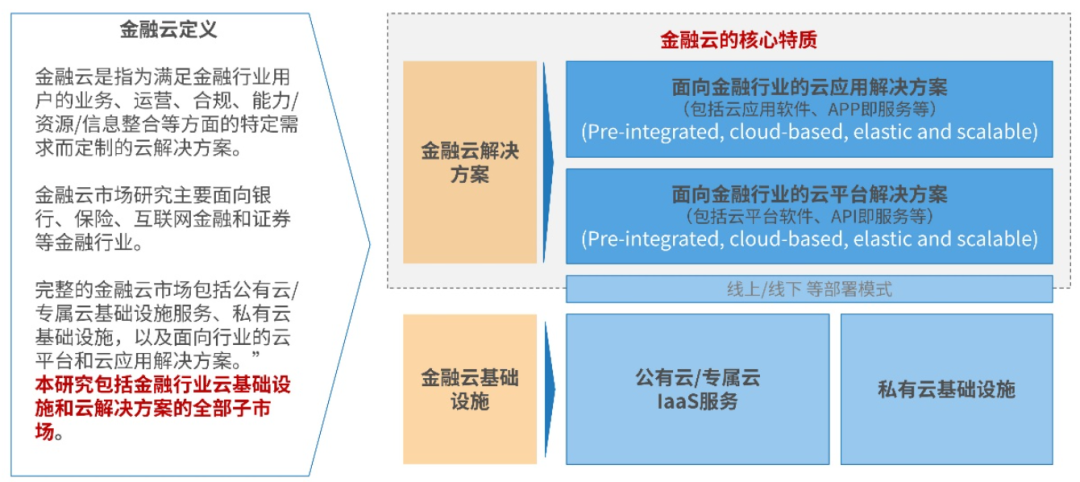 金融云定义

金融云是指为满足金融行业用户的业务、运营、合规、能力/资源/信息整合等方面的特定需求而定制的云解决方案。

金融云市场研究主要面向银行、保险、互联网金融和证券等金融行业。

完整的金融云市场包括公有云/专属云基础设施服务、私有云基础设施，以及面向行业的云平台和云应用解决方案。”
本研究包括金融行业云基础设施和云解决方案的全部子市场。

金融云的核心特质

金融云解决方案

面向金融行业的云应用解决方案
(包括云应用软件、APP即服务等)
(Pre-integrated, cloud-based, elastic and scalable)

面向金融行业的云平台解决方案
(包括云平台软件、API即服务等)
(Pre-integrated, cloud-based, elastic and scalable)

线上/线下 等部署模式

金融云基础设施

公有云/专属云 IaaS服务

私有云基础设施